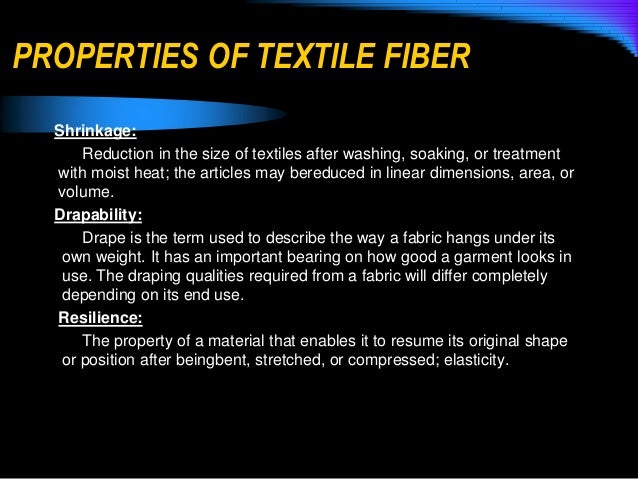 PROPERTIES OF TEXTILE FIBER

Shrinkage:

Reduction in the size of textiles after washing, soaking, or treatment with moist heat; the articles may bereduced in linear dimensions, area, or volume.

Drapability:

Drape is the term used to describe the way a fabric hangs under its own weight. It has an important bearing on how good a garment looks in use. The draping qualities required from a fabric will differ completely depending on its end use.

Resilience:

The property of a material that enables it to resume its original shape or position after beingbent, stretched, or compressed; elasticity.